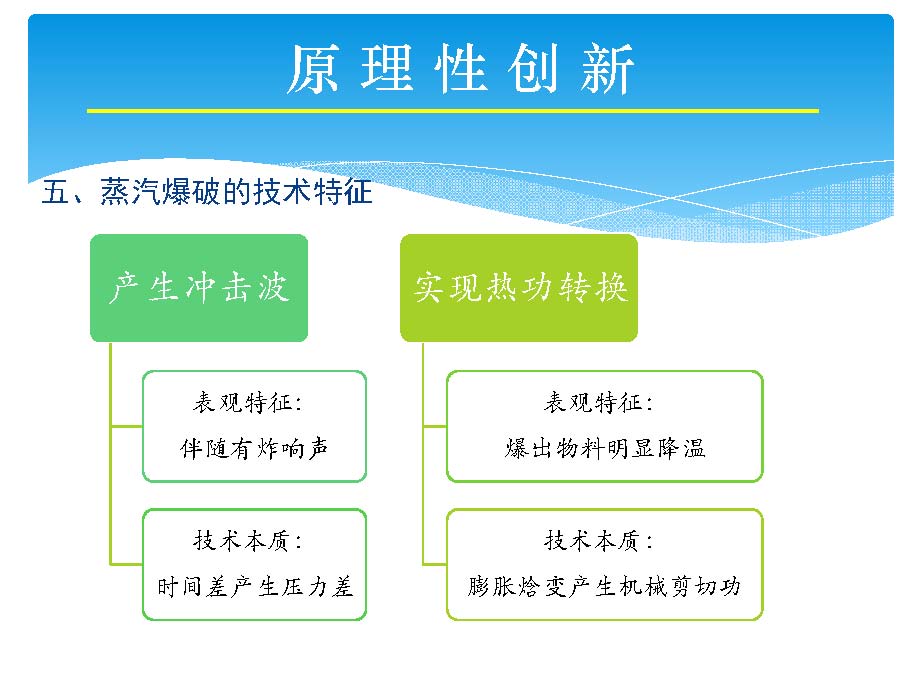 原理性创新

五、蒸汽爆破的技术特征

产生冲击波

表观特征:
伴随有炸响声

技术本质:
时间差产生压力差

实现热功转换

表观特征:
爆出物料明显降温

技术本质:
膨胀焓变产生机械剪切功